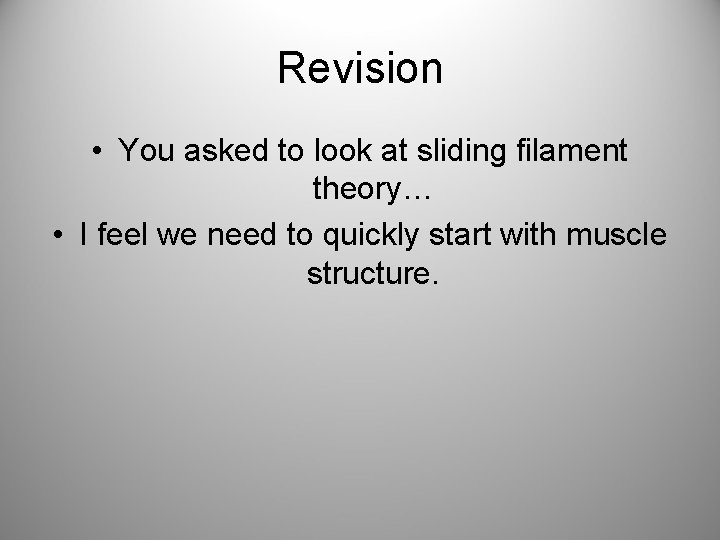 Revision

• You asked to look at sliding filament theory…
• I feel we need to quickly start with muscle structure.